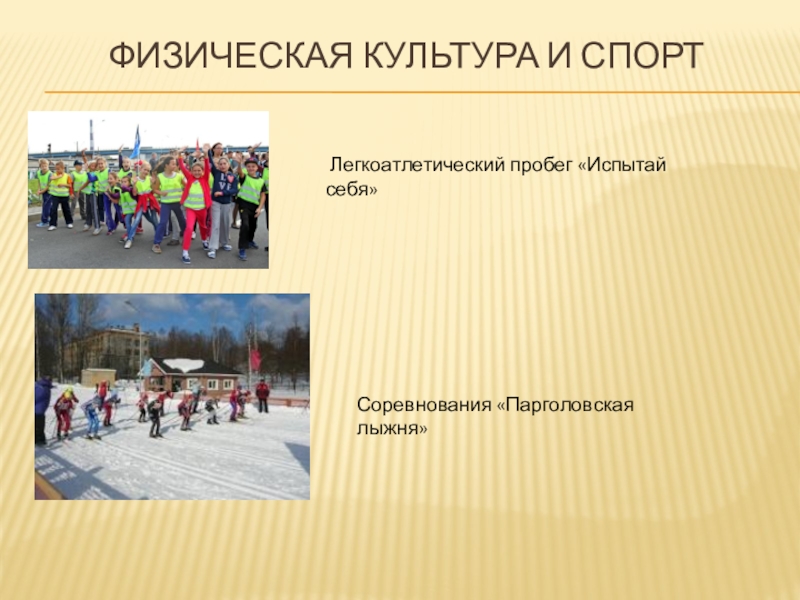 ФИЗИЧЕСКАЯ КУЛЬТУРА И СПОРТ

Легкоатлетический пробег «Испытай себя»

Соревнования «Парголовская лыжня»